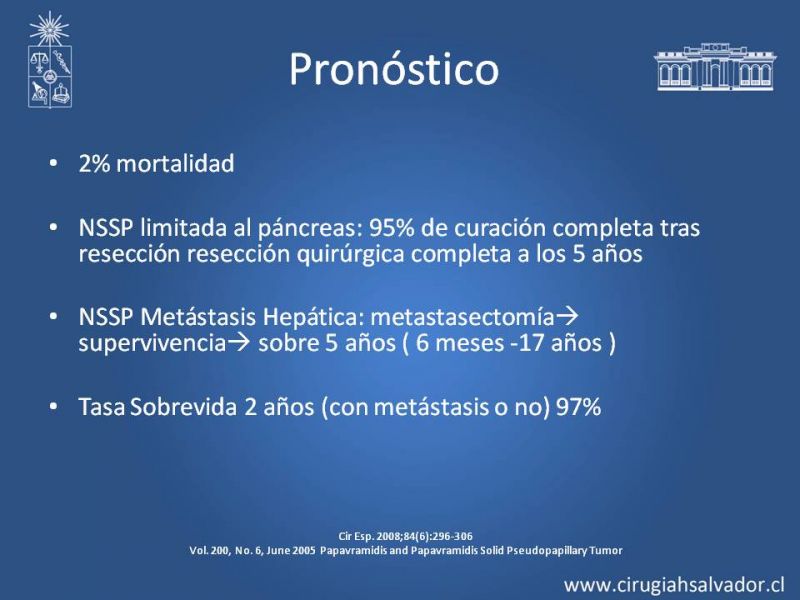 Pronóstico

• 2% mortalidad

• NSSP limitada al páncreas: 95% de curación completa tras resección resección quirúrgica completa a los 5 años

• NSSP Metástasis Hepática: metastasectomía→ supervivencia→ sobre 5 años ( 6 meses -17 años )

• Tasa Sobrevida 2 años (con metástasis o no) 97%

Cir Esp. 2008;84(6):296-306
Vol. 200, No. 6, June 2005 Papavramidis and Papavramidis Solid Pseudopapillary Tumor

www.cirugiahsalvador.cl